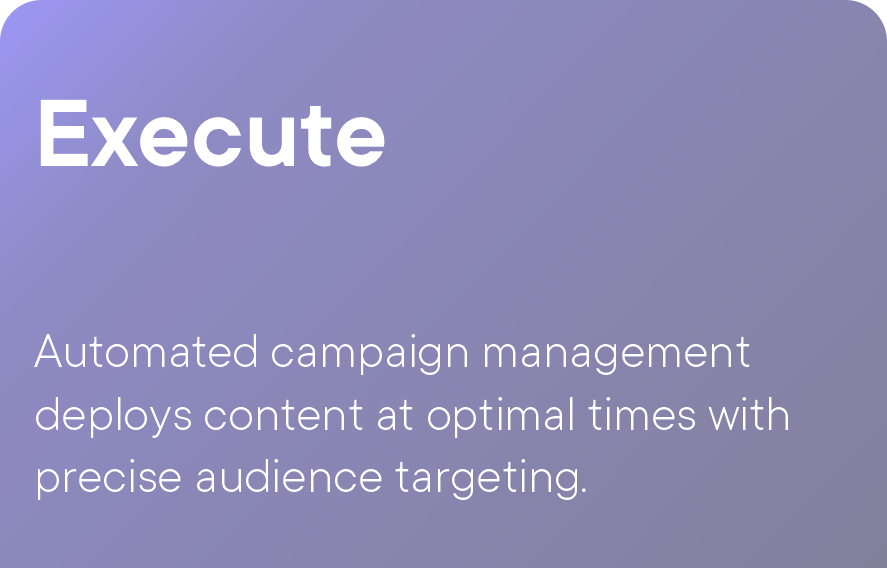 Execute

Automated campaign management deploys content at optimal times with precise audience targeting.